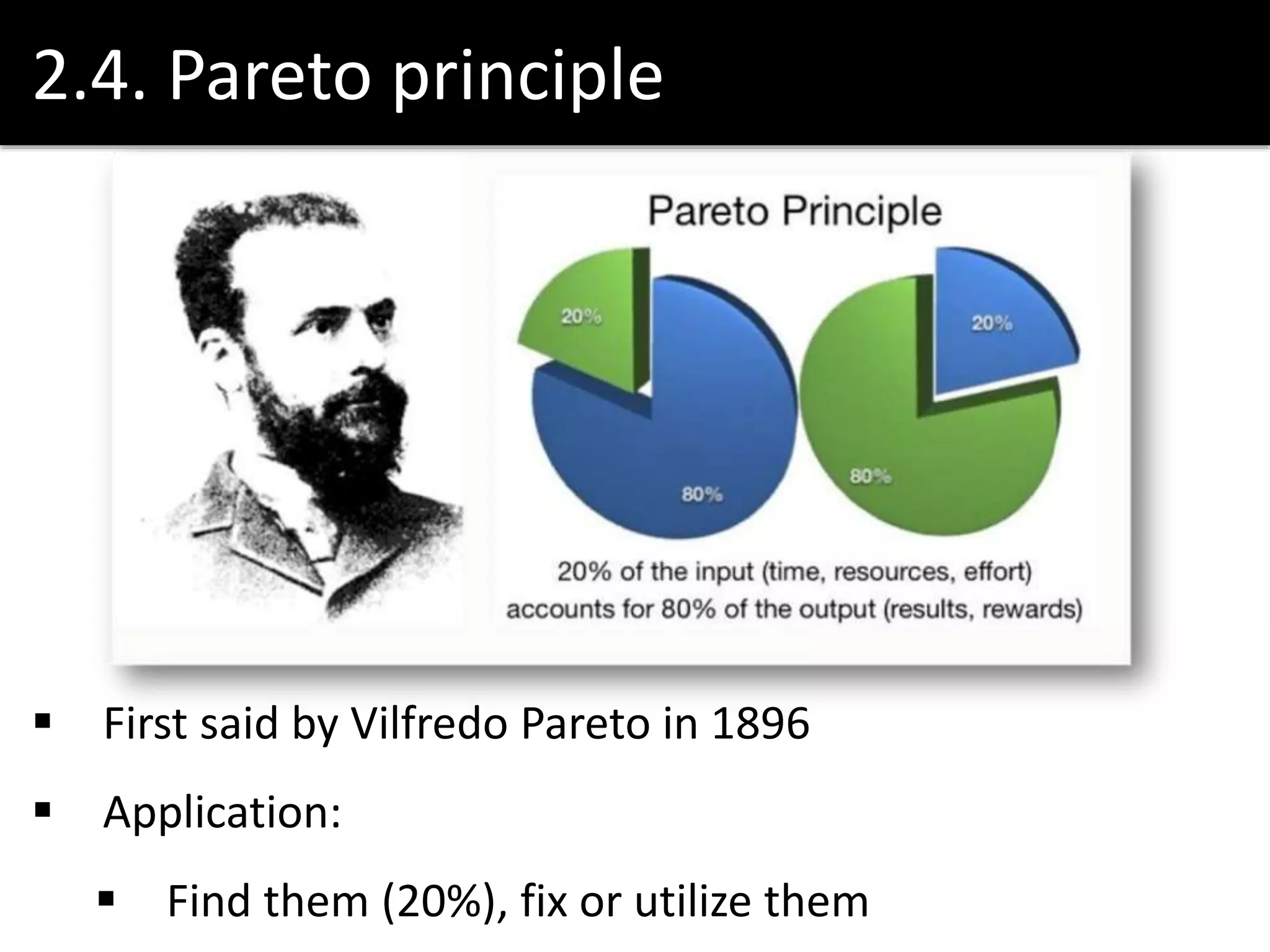 2.4. Pareto principle

Pareto Principle

20%

80%

20%

80%

20% of the input (time, resources, effort) accounts for 80% of the output (results, rewards)

▪ First said by Vilfredo Pareto in 1896

▪ Application:

▪ Find them (20%), fix or utilize them